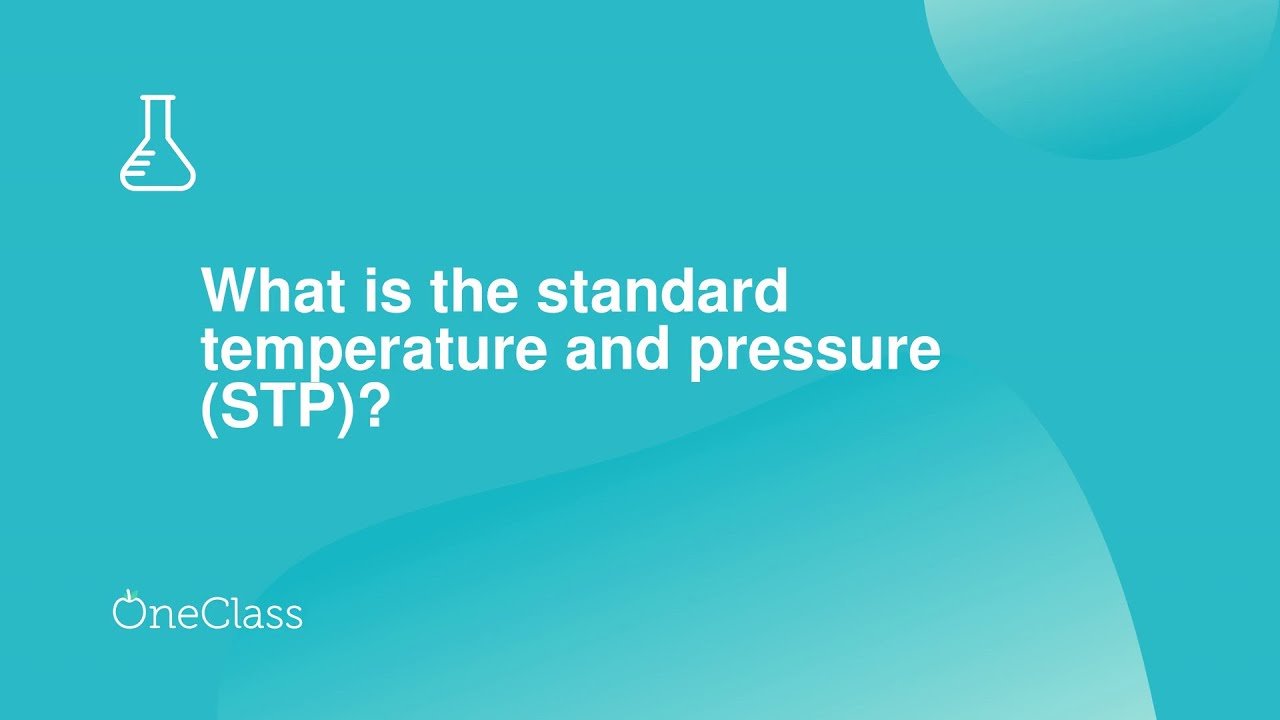 What is the standard temperature and pressure (STP)?

OneClass